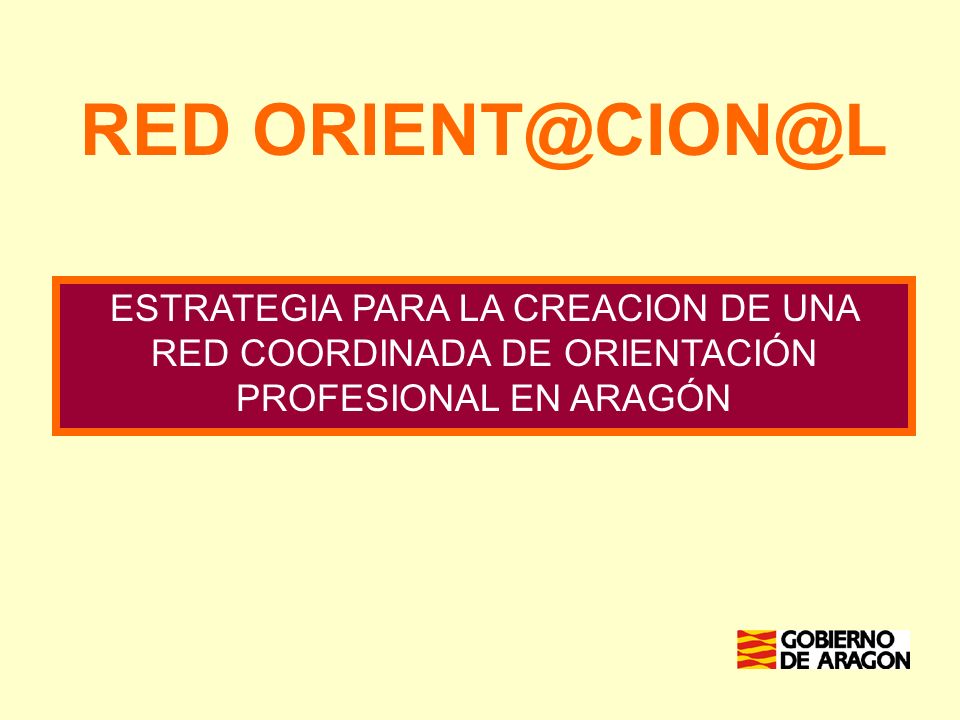 RED ORIENT@CION@L

ESTRATEGIA PARA LA CREACION DE UNA RED COORDINADA DE ORIENTACIÓN PROFESIONAL EN ARAGÓN

GOBIERNO DE ARAGON